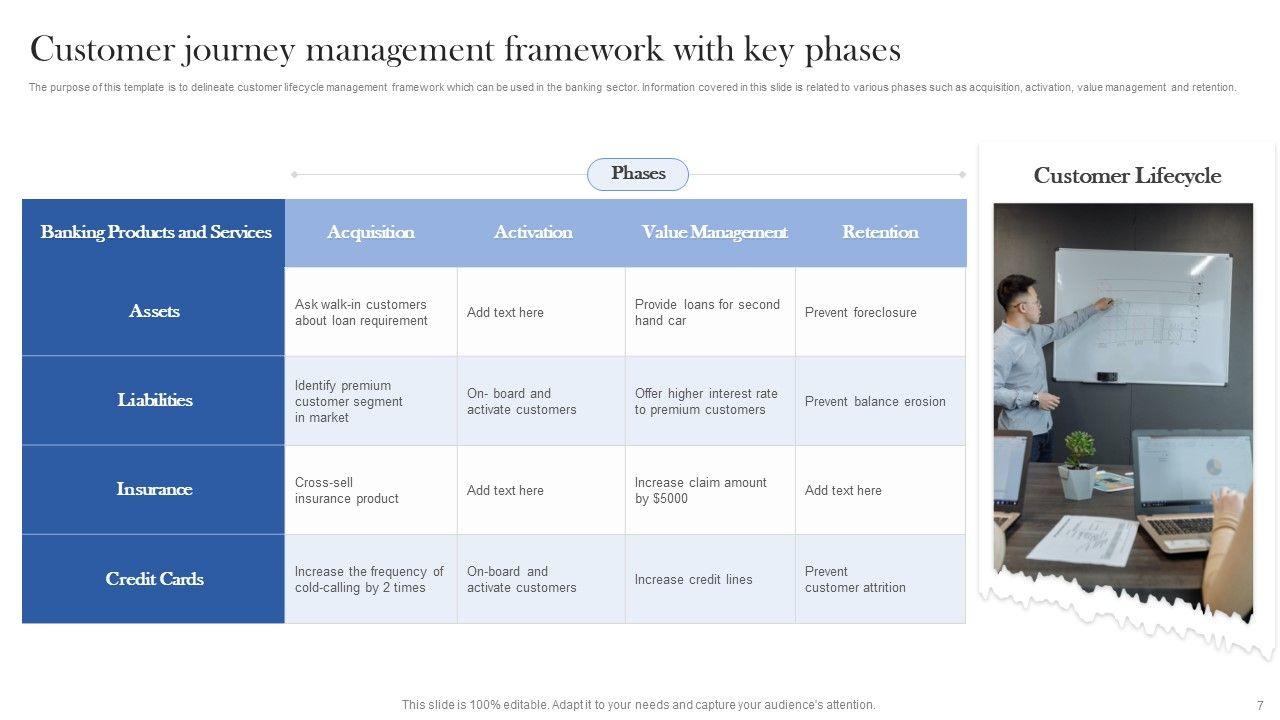 Customer journey management framework with key phases

The purpose of this template is to delineate customer lifecycle management framework which can be used in the banking sector. Information covered in this slide is related to various phases such as acquisition, activation, value management and retention.

Phases

| Banking Products and Services | Acquisition | Activation | Value Management | Retention |
|---|---|---|---|---|
| Assets | Ask walk-in customers about loan requirement | Add text here | Provide loans for second hand car | Prevent foreclosure |
| Liabilities | Identify premium customer segment in market | On- board and activate customers | Offer higher interest rate to premium customers | Prevent balance erosion |
| Insurance | Cross-sell insurance product | Add text here | Increase claim amount by $5000 | Add text here |
| Credit Cards | Increase the frequency of cold-calling by 2 times | On-board and activate customers | Increase credit lines | Prevent customer attrition |

Customer Lifecycle

This slide is 100% editable. Adapt it to your needs and capture your audience's attention.

7